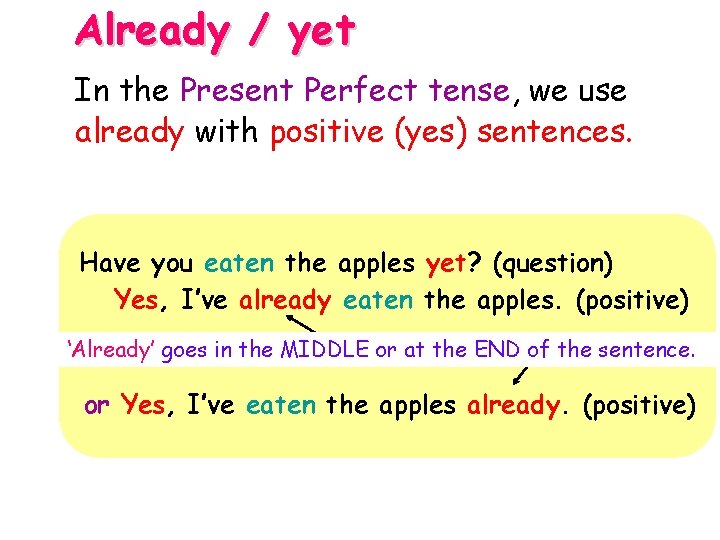 Already / yet

In the Present Perfect tense, we use already with positive (yes) sentences.

Have you eaten the apples yet? (question)

Yes, I've already eaten the apples. (positive)

'Already' goes in the MIDDLE or at the END of the sentence.

or Yes, I've eaten the apples already. (positive)